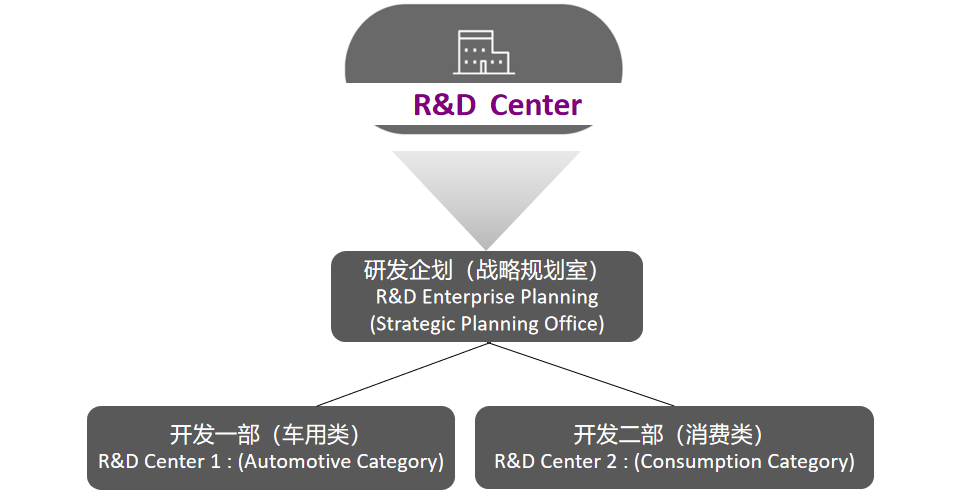 R&D Center

研发企划（战略规划室）
R&D Enterprise Planning
(Strategic Planning Office)

开发一部（车用类）
R&D Center 1 : (Automotive Category)

开发二部（消费类）
R&D Center 2 : (Consumption Category)